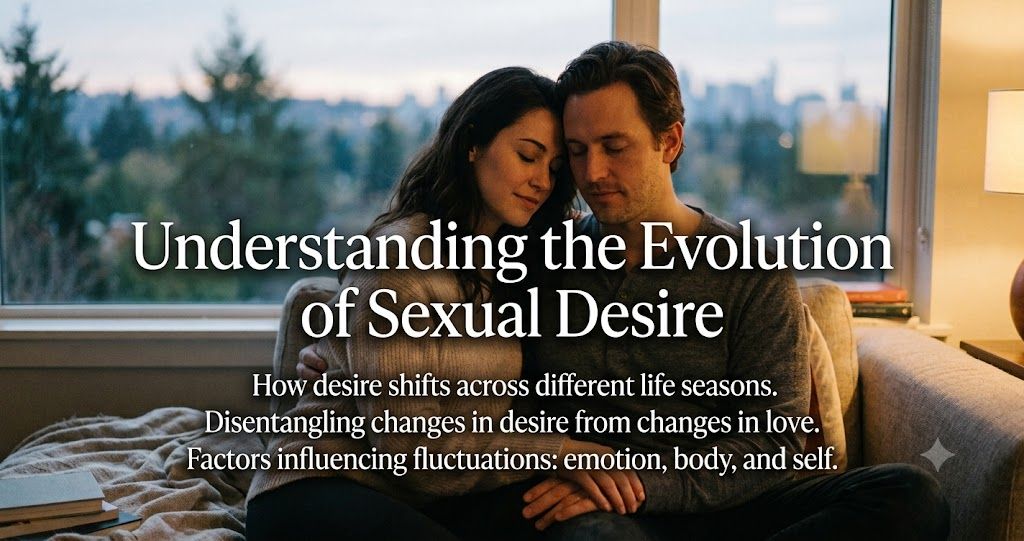 Understanding the Evolution of Sexual Desire

How desire shifts across different life seasons.
Disentangling changes in desire from changes in love.
Factors influencing fluctuations: emotion, body, and self.